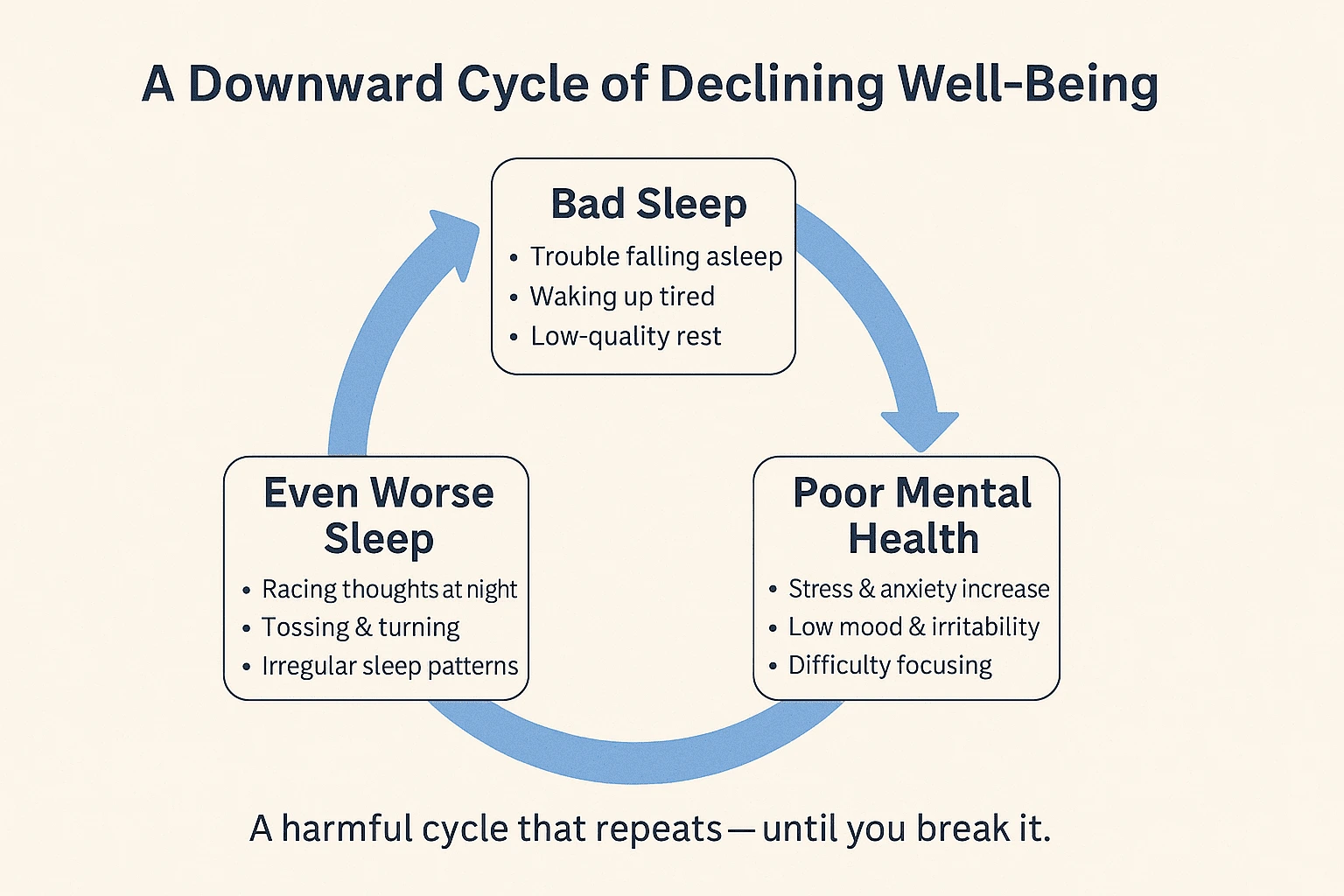 A Downward Cycle of Declining Well-Being

Bad Sleep
• Trouble falling asleep
• Waking up tired
• Low-quality rest

Poor Mental Health
• Stress & anxiety increase
• Low mood & irritability
• Difficulty focusing

Even Worse Sleep
• Racing thoughts at night
• Tossing & turning
• Irregular sleep patterns

A harmful cycle that repeats—until you break it.